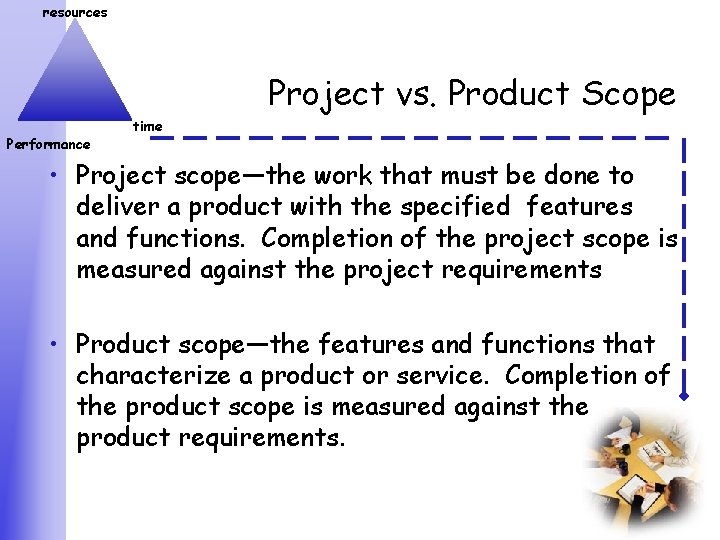 resources

time

Performance

Project vs. Product Scope

• Project scope—the work that must be done to deliver a product with the specified features and functions. Completion of the project scope is measured against the project requirements

• Product scope—the features and functions that characterize a product or service. Completion of the product scope is measured against the product requirements.